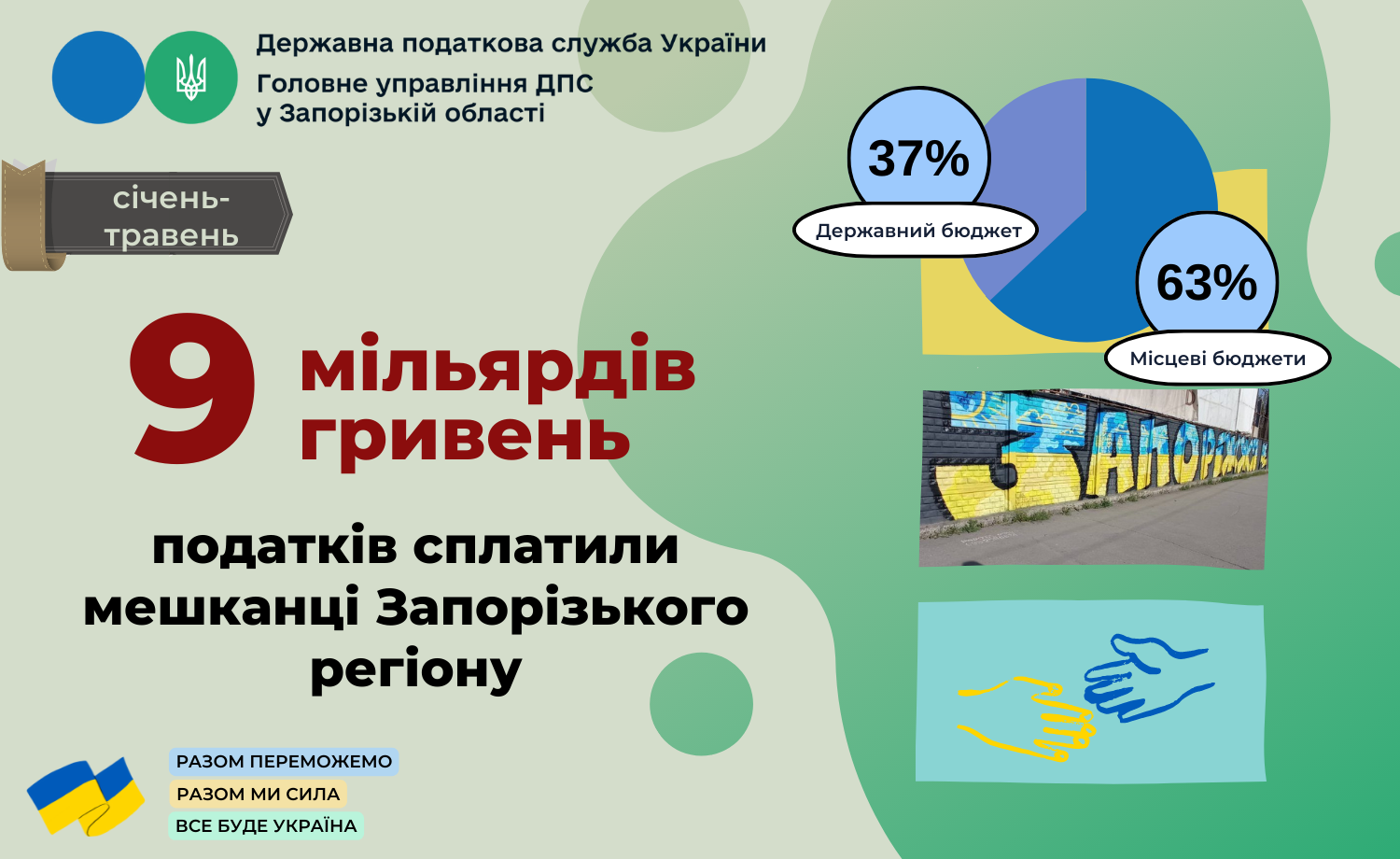 Державна податкова служба України
Головне управління ДПС у Запорізькій області

січень-травень

37%
Державний бюджет

63%
Місцеві бюджети

9 мільярдів гривень

податків сплатили мешканці Запорізького регіону

ЗАПОРІЖЖЯ

РАЗОМ ПЕРЕМОЖЕМО
РАЗОМ МИ СИЛА
ВСЕ БУДЕ УКРАЇНА